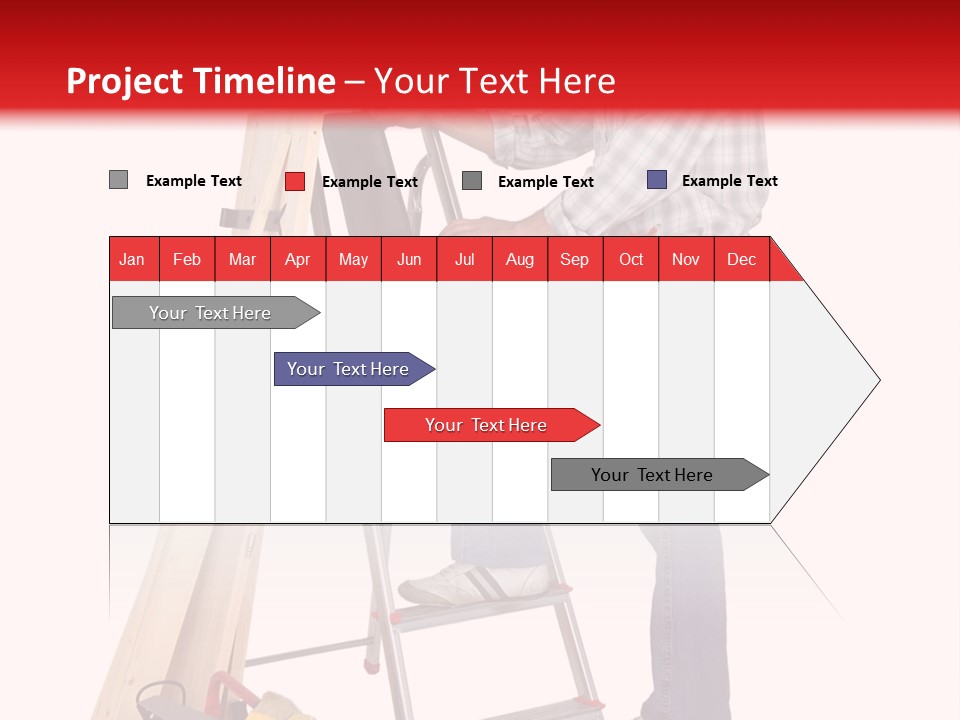 Project Timeline – Your Text Here

Example Text Example Text Example Text Example Text

| Jan | Feb | Mar | Apr | May | Jun | Jul | Aug | Sep | Oct | Nov | Dec |
|---|---|---|---|---|---|---|---|---|---|---|---|

Your Text Here

Your Text Here

Your Text Here

Your Text Here